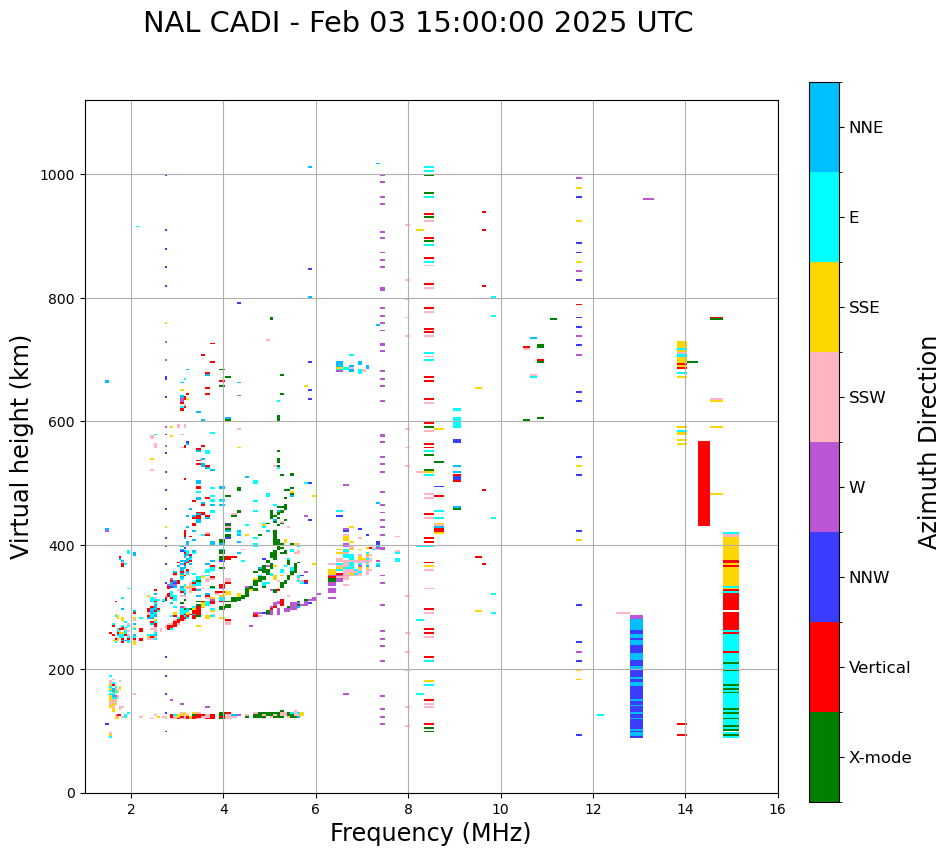 NAL CADI - Feb 03 15:00:00 2025 UTC

Virtual height (km)

1000
800
600
400
200
0

2
4
6
8
10
12
14
16

Frequency (MHz)

NNE
E
SSE
SSW
W
NNW
Vertical
X-mode

Azimuth Direction